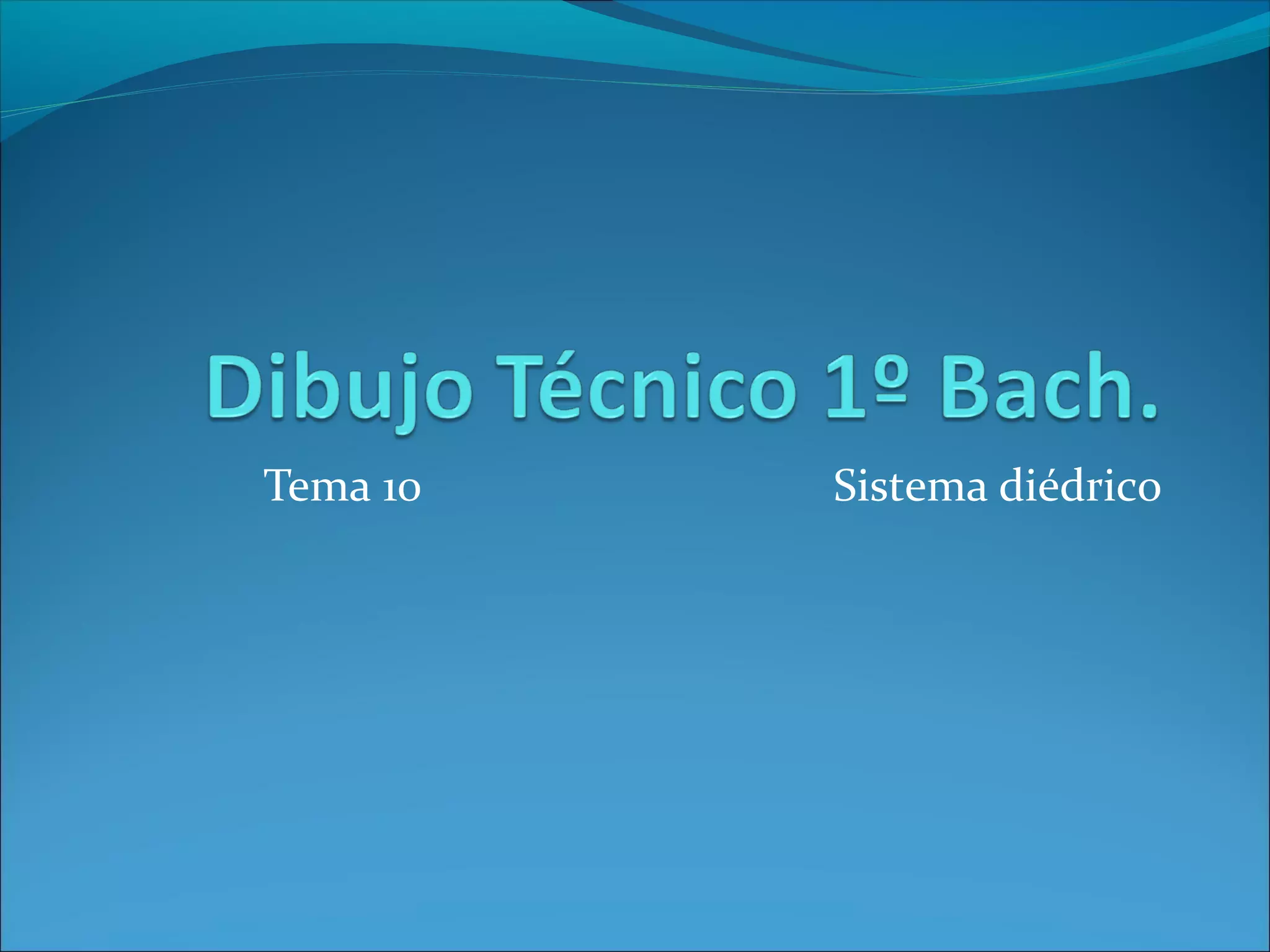 Dibujo Técnico 1º Bach.

Tema 10

Sistema diédrico